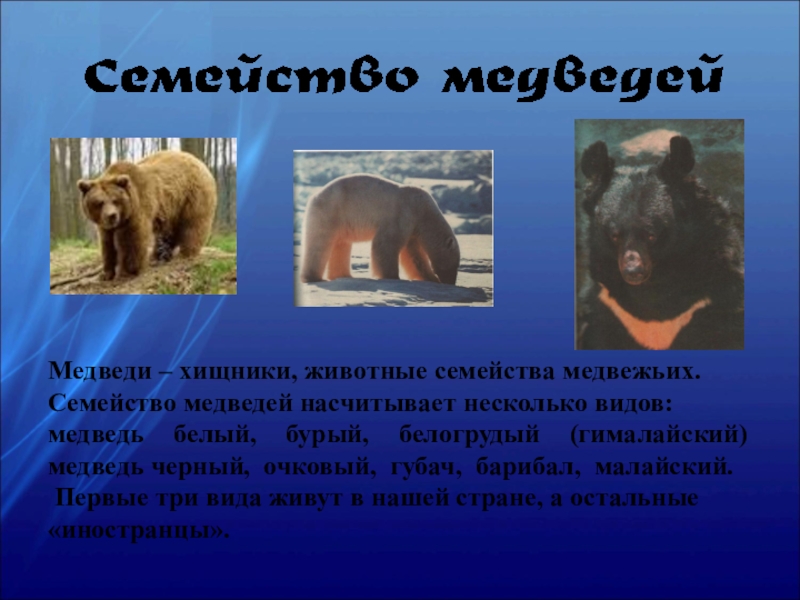 Семейство медведей

Медведи – хищники, животные семейства медвежьих. Семейство медведей насчитывает несколько видов: медведь белый, бурый, белогрудый (гималайский) медведь черный, очковый, губач, барибал, малайский.
Первые три вида живут в нашей стране, а остальные «иностранцы».